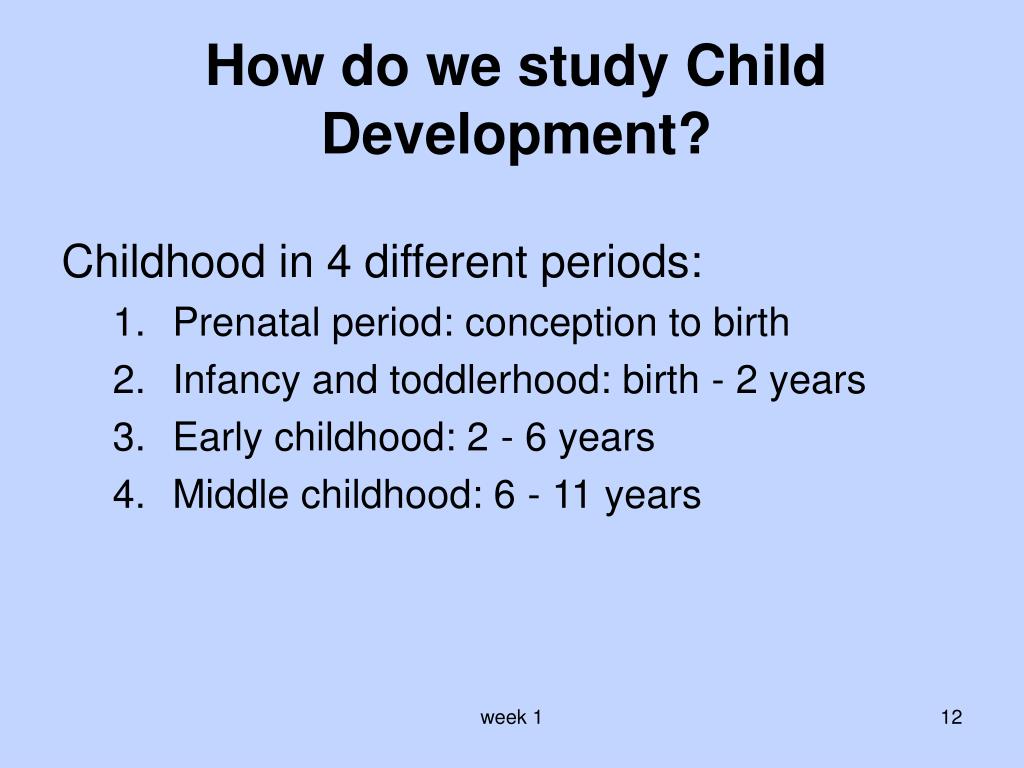 How do we study Child Development?

Childhood in 4 different periods:

1. Prenatal period: conception to birth
2. Infancy and toddlerhood: birth - 2 years
3. Early childhood: 2 - 6 years
4. Middle childhood: 6 - 11 years

week 1

12